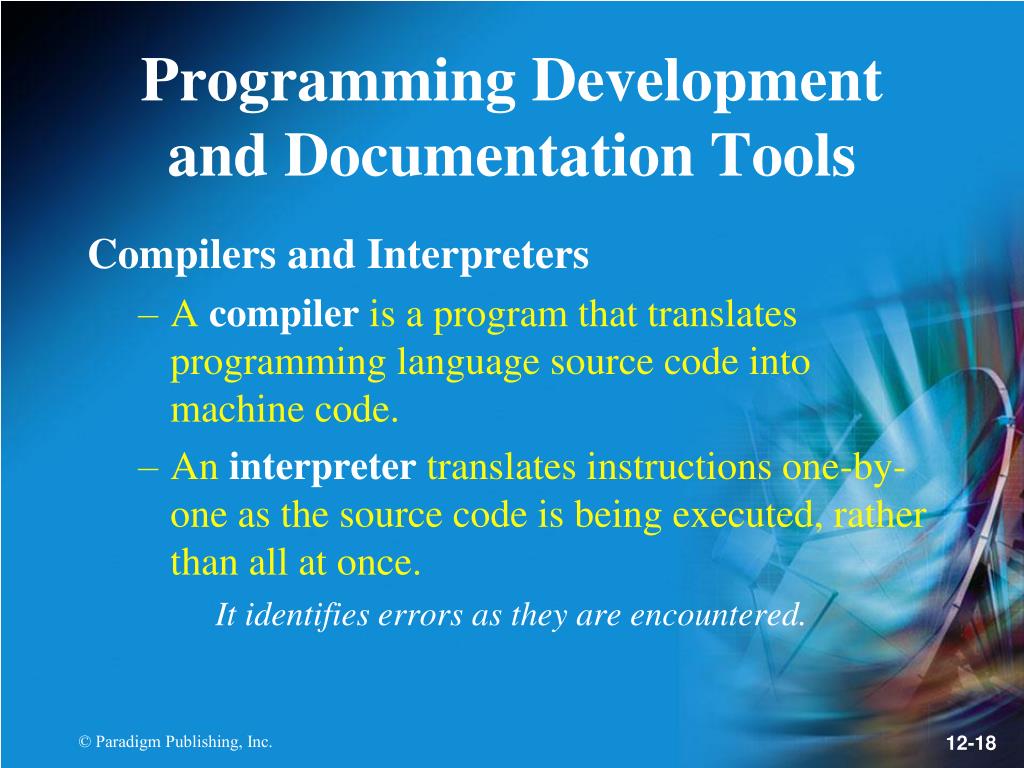 Programming Development and Documentation Tools

Compilers and Interpreters

– A compiler is a program that translates programming language source code into machine code.

– An interpreter translates instructions one-by-one as the source code is being executed, rather than all at once.

It identifies errors as they are encountered.

© Paradigm Publishing, Inc.

12-18